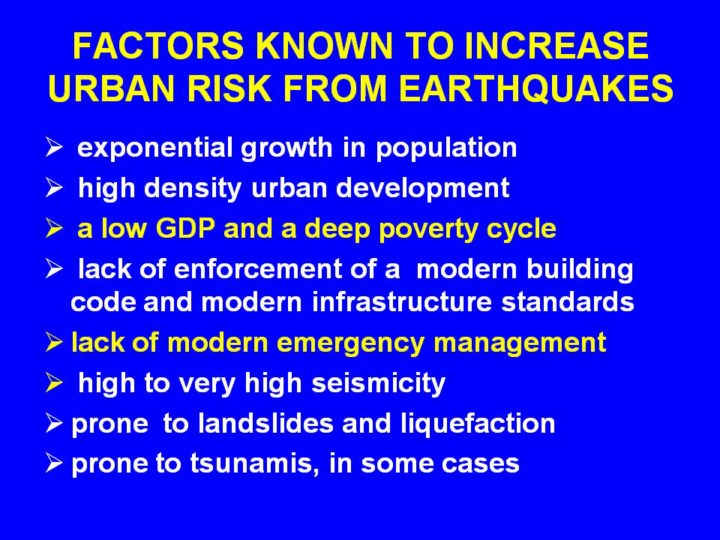 FACTORS KNOWN TO INCREASE URBAN RISK FROM EARTHQUAKES

➢ exponential growth in population
➢ high density urban development
➢ a low GDP and a deep poverty cycle
➢ lack of enforcement of a modern building code and modern infrastructure standards
➢ lack of modern emergency management
➢ high to very high seismicity
➢ prone to landslides and liquefaction
➢ prone to tsunamis, in some cases